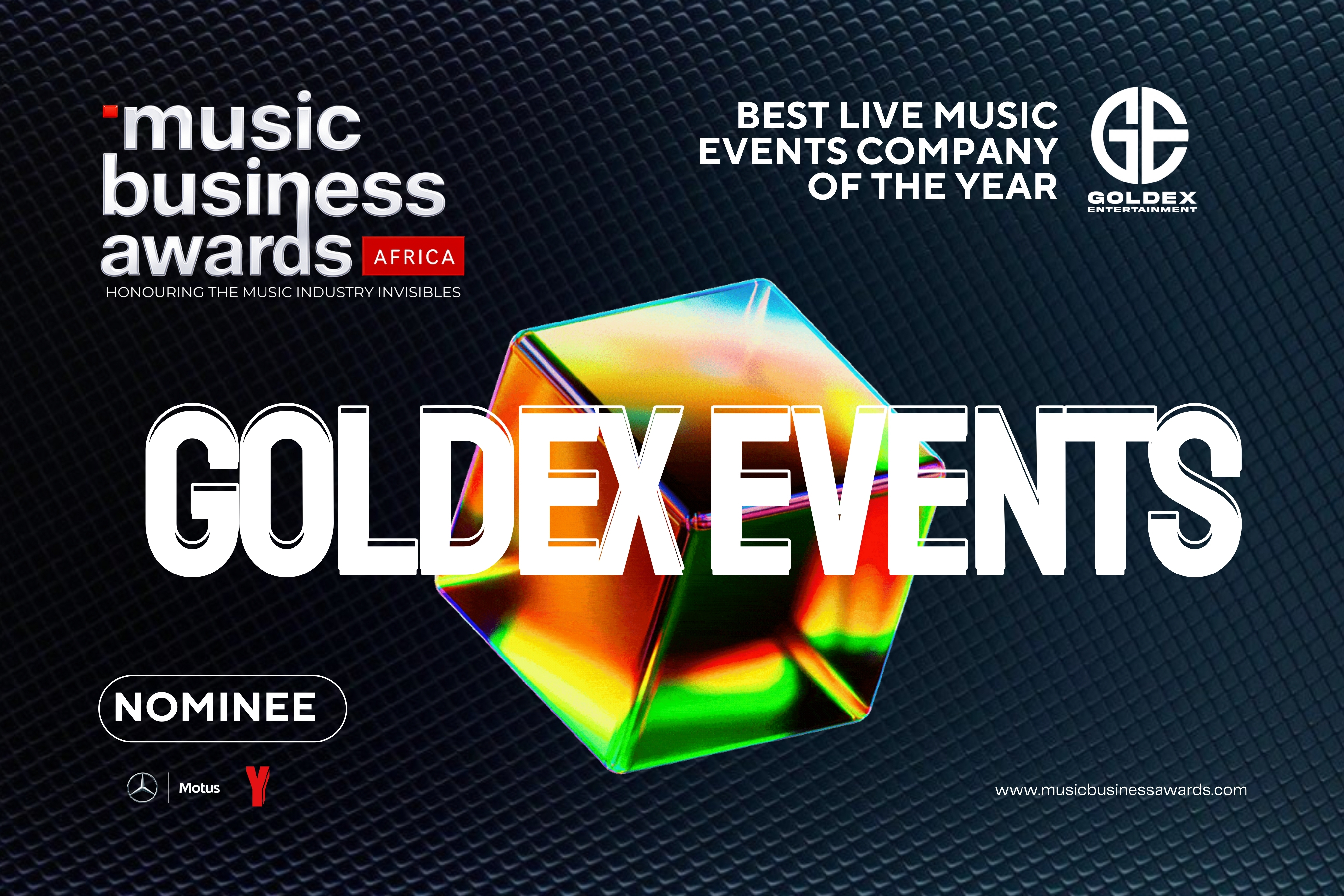 music business awards AFRICA
HONOURING THE MUSIC INDUSTRY INVISIBLES

BEST LIVE MUSIC EVENTS COMPANY OF THE YEAR

GE
GOLDEX
ENTERTAINMENT

GOLDEX EVENTS

NOMINEE

Motus Y

www.musicbusinessawards.com